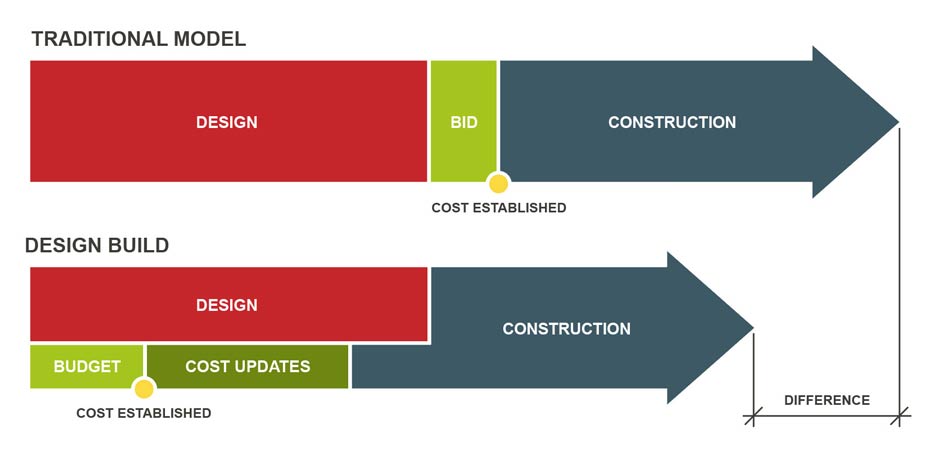 TRADITIONAL MODEL

DESIGN

BID

CONSTRUCTION

COST ESTABLISHED

DESIGN BUILD

DESIGN

CONSTRUCTION

BUDGET

COST UPDATES

COST ESTABLISHED

DIFFERENCE